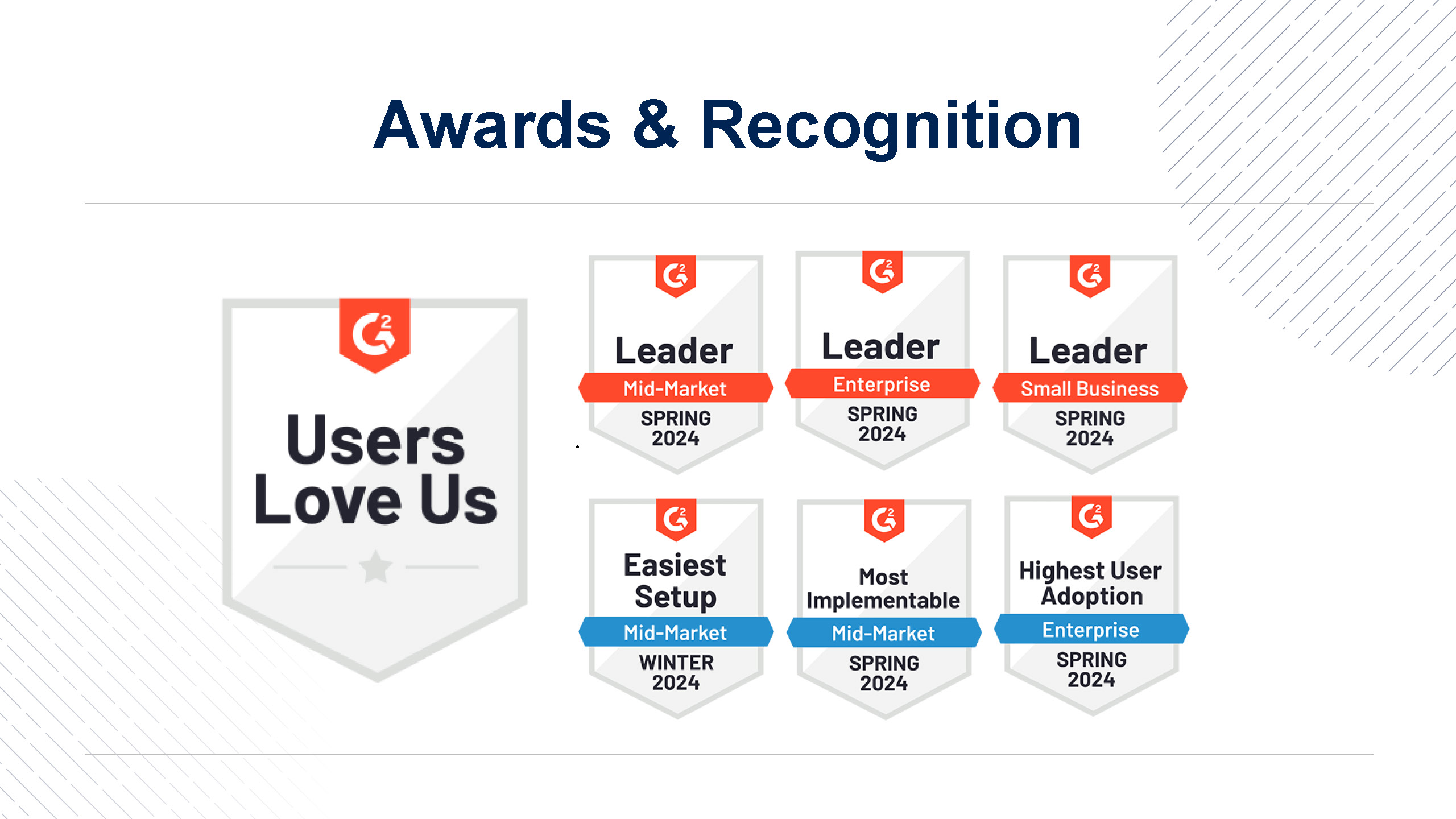 Awards & Recognition

G2

Users Love Us

G2

Leader

Mid-Market

SPRING 2024

G2

Leader

Enterprise

SPRING 2024

G2

Leader

Small Business

SPRING 2024

G2

Easiest Setup

Mid-Market

WINTER 2024

G2

Most Implementable

Mid-Market

SPRING 2024

G2

Highest User Adoption

Enterprise

SPRING 2024